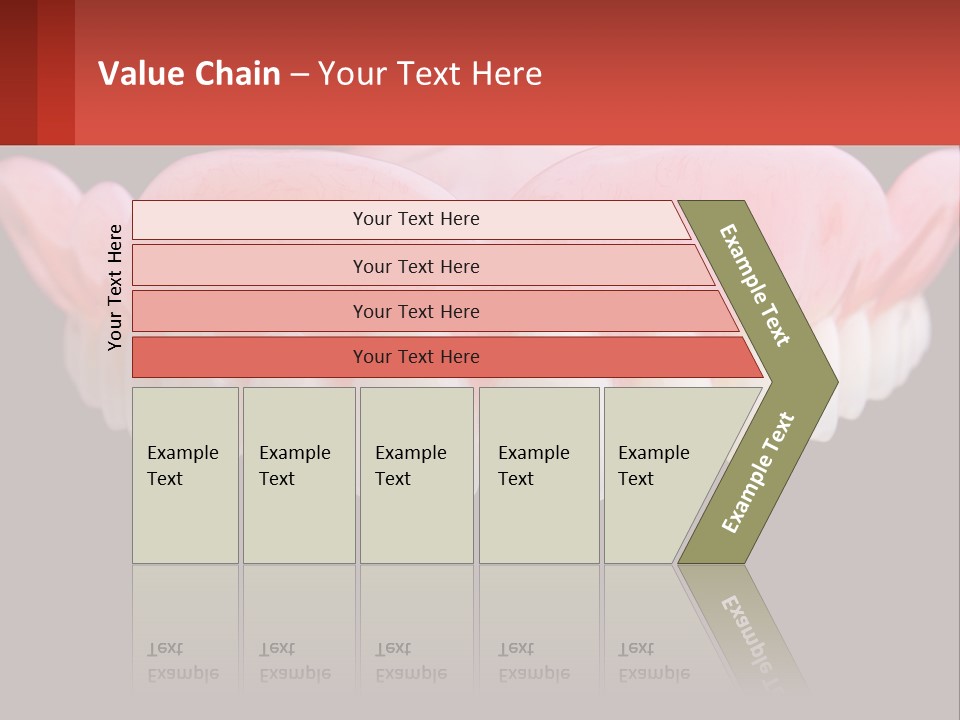 Value Chain – Your Text Here

Your Text Here

Your Text Here

Your Text Here

Your Text Here

Your Text Here

Example Text

Example Text

Example Text

Example Text

Example Text

Example Text

Example Text